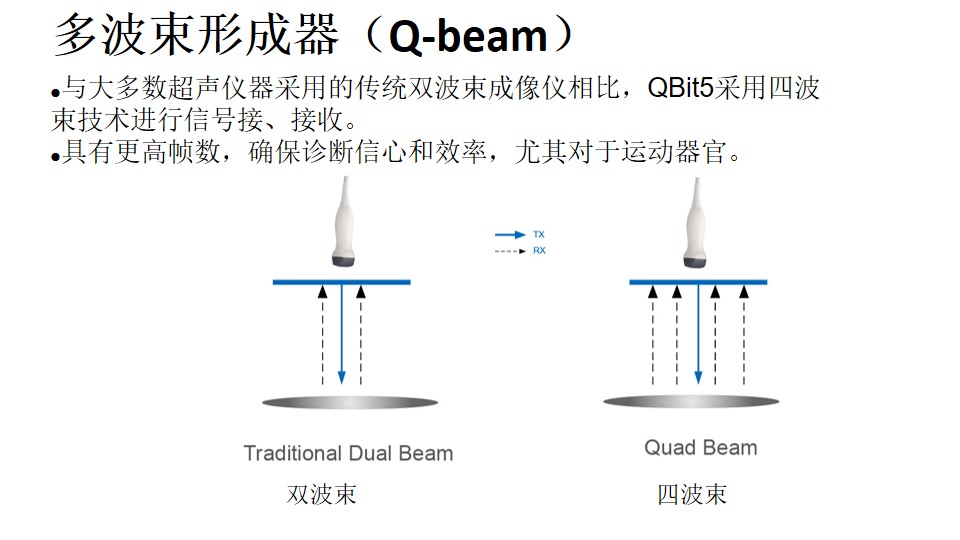 多波束形成器（Q-beam）

●与大多数超声仪器采用的传统双波束成像仪相比，QBit5采用四波束技术进行信号接、接收。

●具有更高帧数，确保诊断信心和效率，尤其对于运动器官。

TX
RX

Traditional Dual Beam
双波束

Quad Beam
四波束